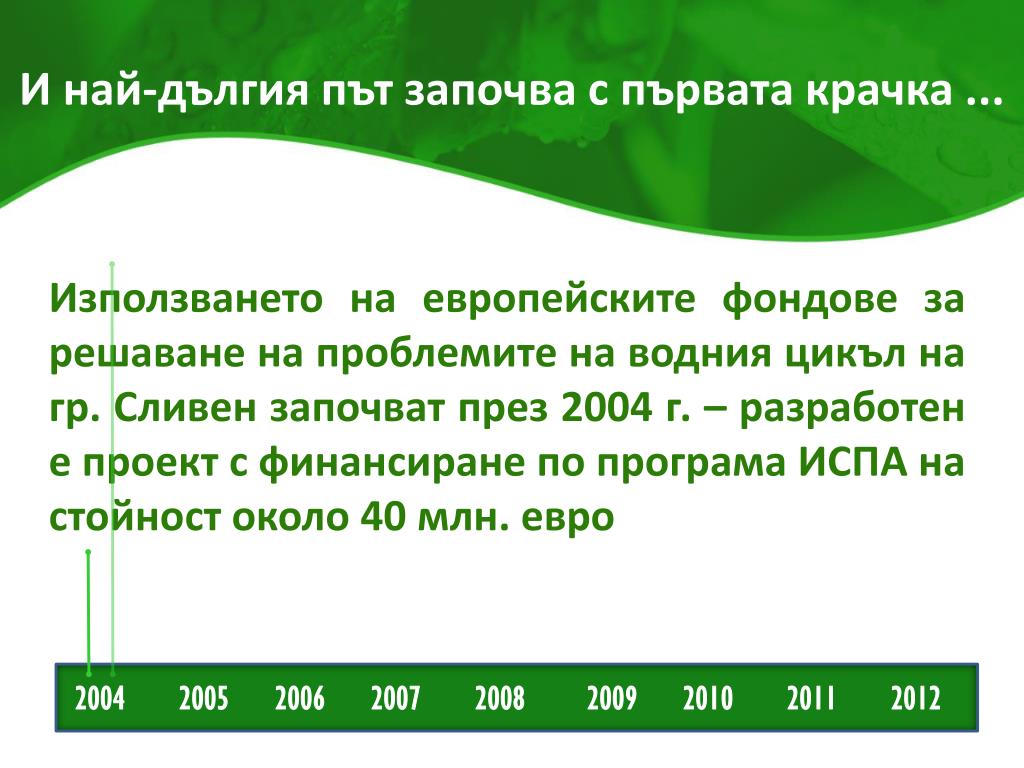 И най-дългия път започва с първата крачка ...

Използването на европейските фондове за решаване на проблемите на водния цикъл на гр. Сливен започват през 2004 г. – разработен е проект с финансиране по програма ИСПА на стойност около 40 млн. евро

2004 2005 2006 2007 2008 2009 2010 2011 2012